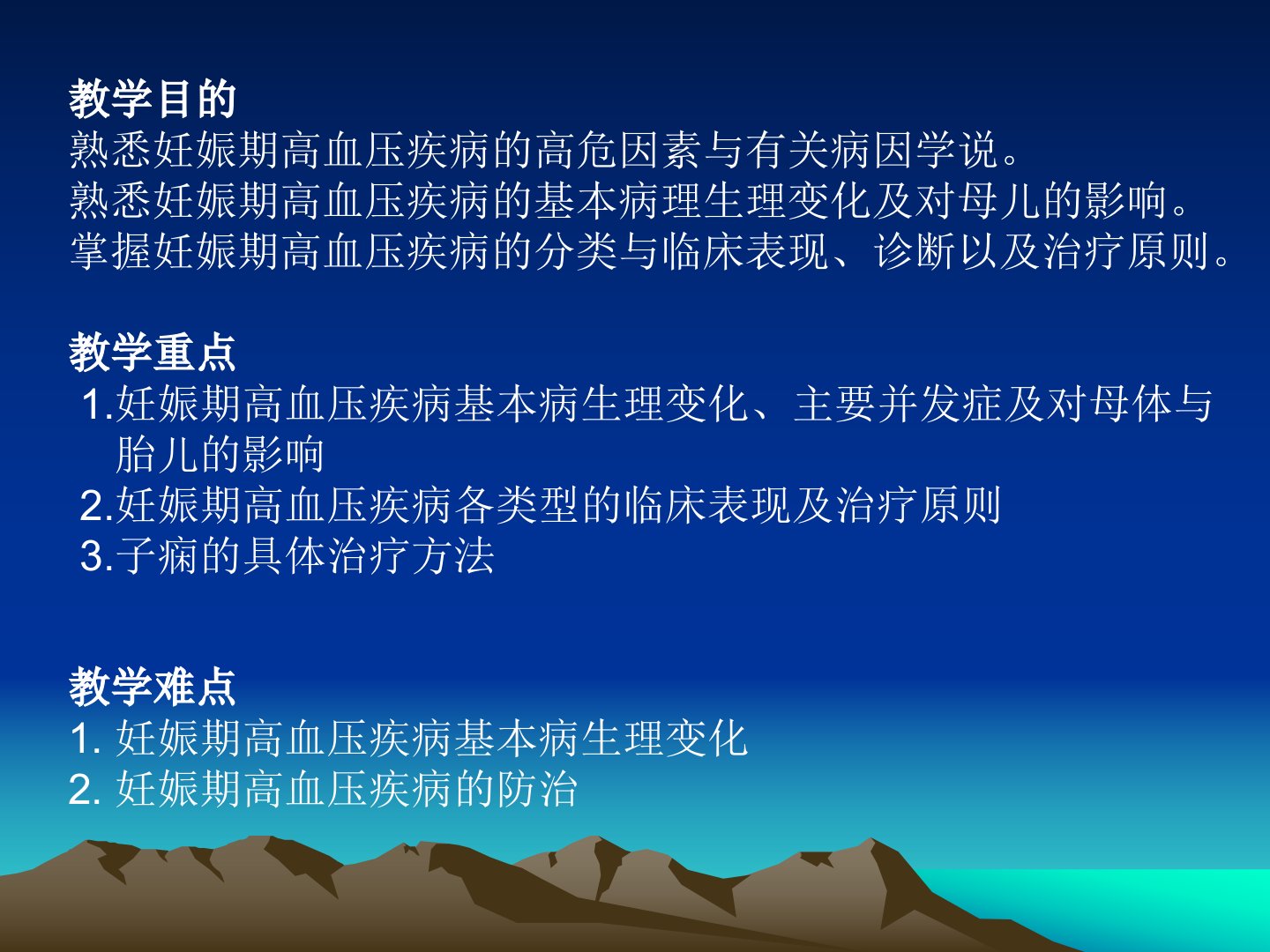 教学目的
熟悉妊娠期高血压疾病的高危因素与有关病因学说。
熟悉妊娠期高血压疾病的基本病理生理变化及对母儿的影响。
掌握妊娠期高血压疾病的分类与临床表现、诊断以及治疗原则。

教学重点
1.妊娠期高血压疾病基本病生理变化、主要并发症及对母体与胎儿的影响
2.妊娠期高血压疾病各类型的临床表现及治疗原则
3.子痫的具体治疗方法

教学难点
1. 妊娠期高血压疾病基本病生理变化
2. 妊娠期高血压疾病的防治